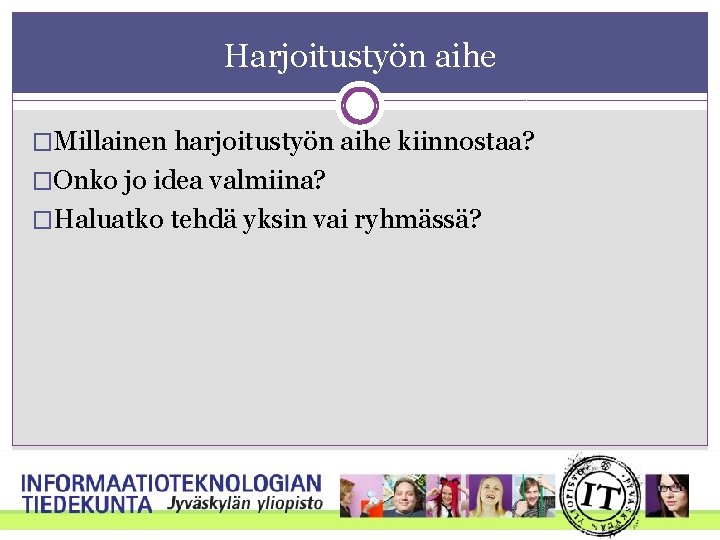 Harjoitustyön aihe

□Millainen harjoitustyön aihe kiinnostaa?
□Onko jo idea valmiina?
□Haluatko tehdä yksin vai ryhmässä?

INFORMAATIOTEKNOLOGIAN TIEDEKUNTA Jyväskylän yliopisto

IT